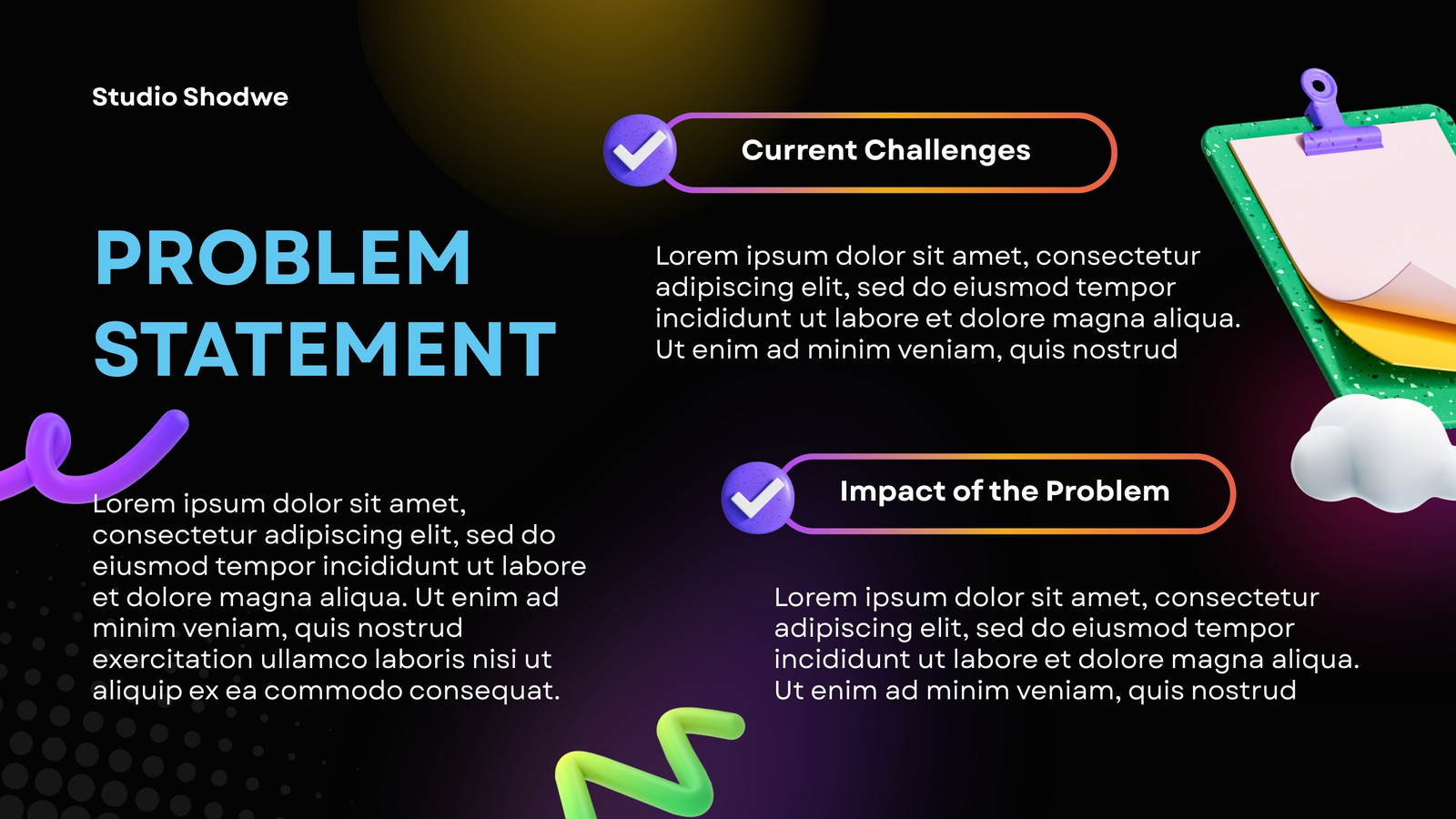 Studio Shodwe

PROBLEM STATEMENT

Lorem ipsum dolor sit amet, consectetur adipiscing elit, sed do eiusmod tempor incididunt ut labore et dolore magna aliqua. Ut enim ad minim veniam, quis nostrud exercitation ullamco laboris nisi ut aliquip ex ea commodo consequat.

Current Challenges

Lorem ipsum dolor sit amet, consectetur adipiscing elit, sed do eiusmod tempor incididunt ut labore et dolore magna aliqua. Ut enim ad minim veniam, quis nostrud

Impact of the Problem

Lorem ipsum dolor sit amet, consectetur adipiscing elit, sed do eiusmod tempor incididunt ut labore et dolore magna aliqua. Ut enim ad minim veniam, quis nostrud